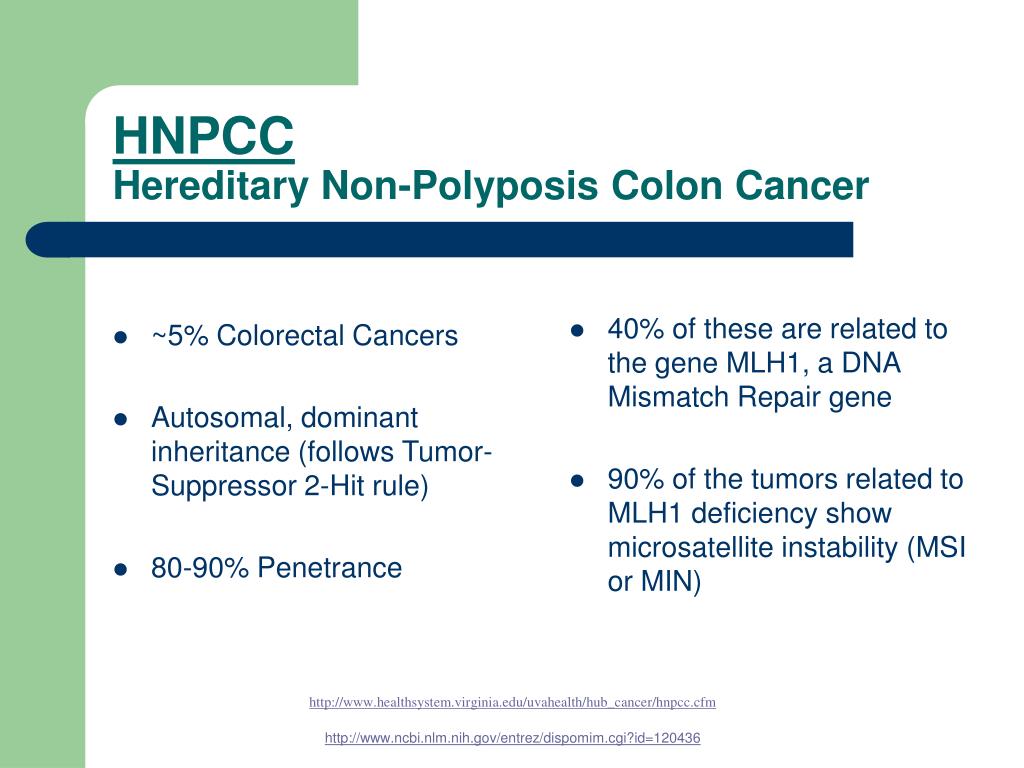 HNPCC
Hereditary Non-Polyposis Colon Cancer

- ~5% Colorectal Cancers
- Autosomal, dominant inheritance (follows Tumor-Suppressor 2-Hit rule)
- 80-90% Penetrance

- 40% of these are related to the gene MLH1, a DNA Mismatch Repair gene
- 90% of the tumors related to MLH1 deficiency show microsatellite instability (MSI or MIN)

http://www.healthsystem.virginia.edu/uvahealth/hub_cancer/hnpcc.cfm

http://www.ncbi.nlm.nih.gov/entrez/dispomim.cgi?id=120436